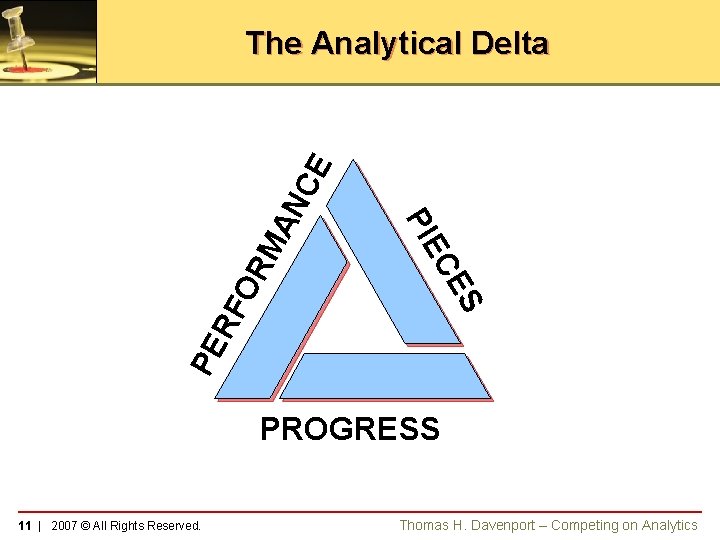 The Analytical Delta

PERFORMANCE

PIECES

PROGRESS

11 | 2007 © All Rights Reserved.

Thomas H. Davenport – Competing on Analytics